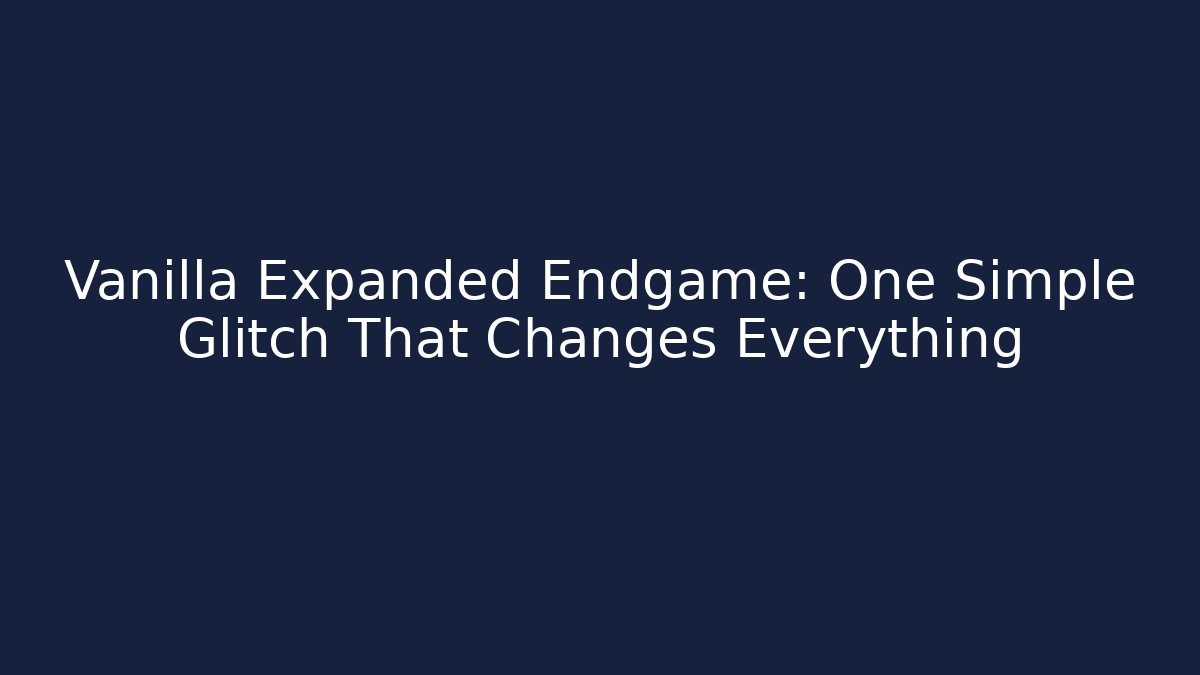 Vanilla Expanded Endgame: One Simple Glitch That Changes Everything